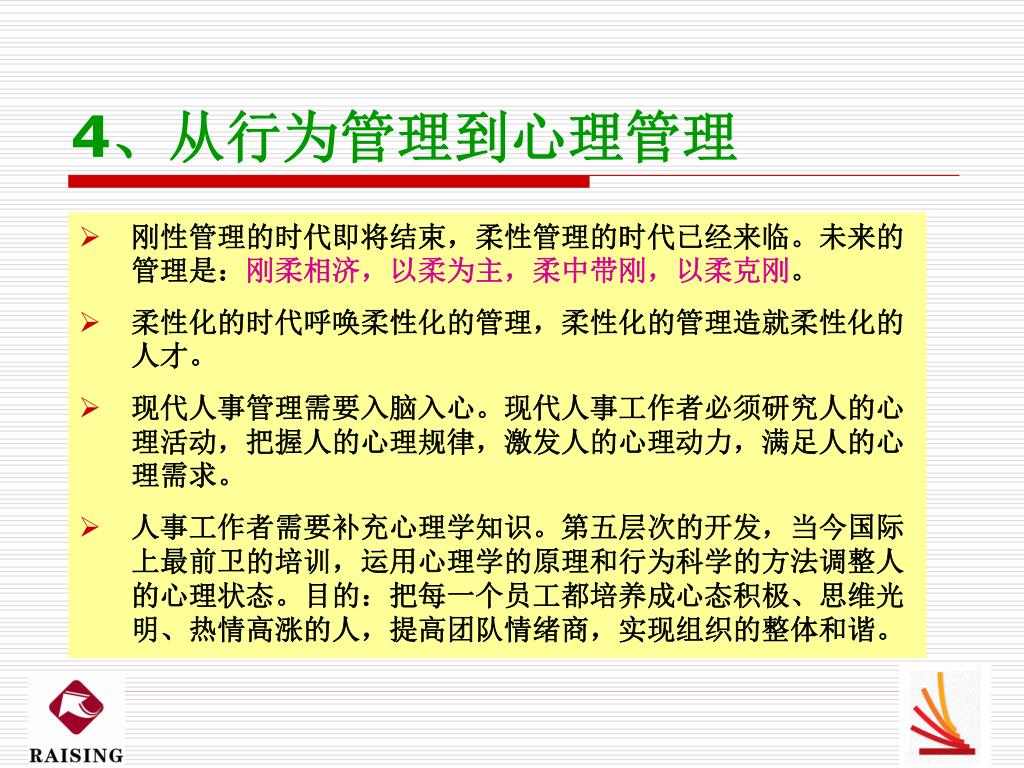 4、从行为管理到心理管理

➢ 刚性管理的时代即将结束，柔性管理的时代已经来临。未来的管理是：刚柔相济，以柔为主，柔中带刚，以柔克刚。

➢ 柔性化的时代呼唤柔性化的管理，柔性化的管理造就柔性化的人才。

➢ 现代人事管理需要入脑入心。现代人事工作者必须研究人的心理活动，把握人的心理规律，激发人的心理动力，满足人的心理需求。

➢ 人事工作者需要补充心理学知识。第五层次的开发，当今国际上最前卫的培训，运用心理学的原理和行为科学的方法调整人的心理状态。目的：把每一个员工都培养成心态积极、思维光明、热情高涨的人，提高团队情绪商，实现组织的整体和谐。

RAISING